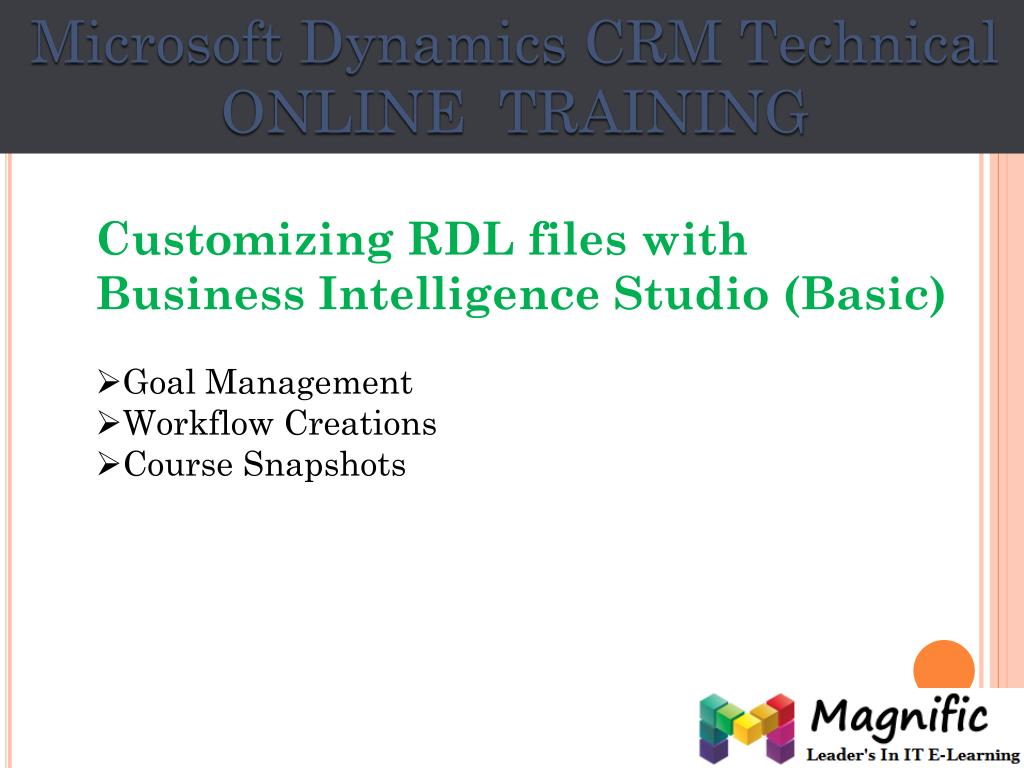 Microsoft Dynamics CRM Technical ONLINE TRAINING

Customizing RDL files with Business Intelligence Studio (Basic)

➢Goal Management
➢Workflow Creations
➢Course Snapshots

Magnific
Leader's In IT E-Learning